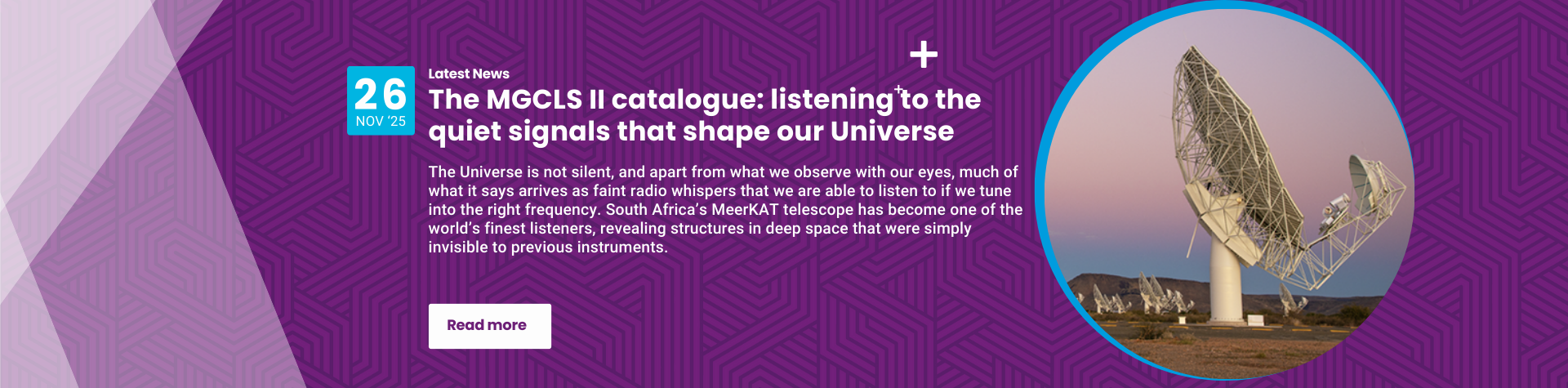 26
NOV '25

Latest News

The MGCLS II catalogue: listening to the quiet signals that shape our Universe

The Universe is not silent, and apart from what we observe with our eyes, much of what it says arrives as faint radio whispers that we are able to listen to if we tune into the right frequency. South Africa's MeerKAT telescope has become one of the world's finest listeners, revealing structures in deep space that were simply invisible to previous instruments.

Read more